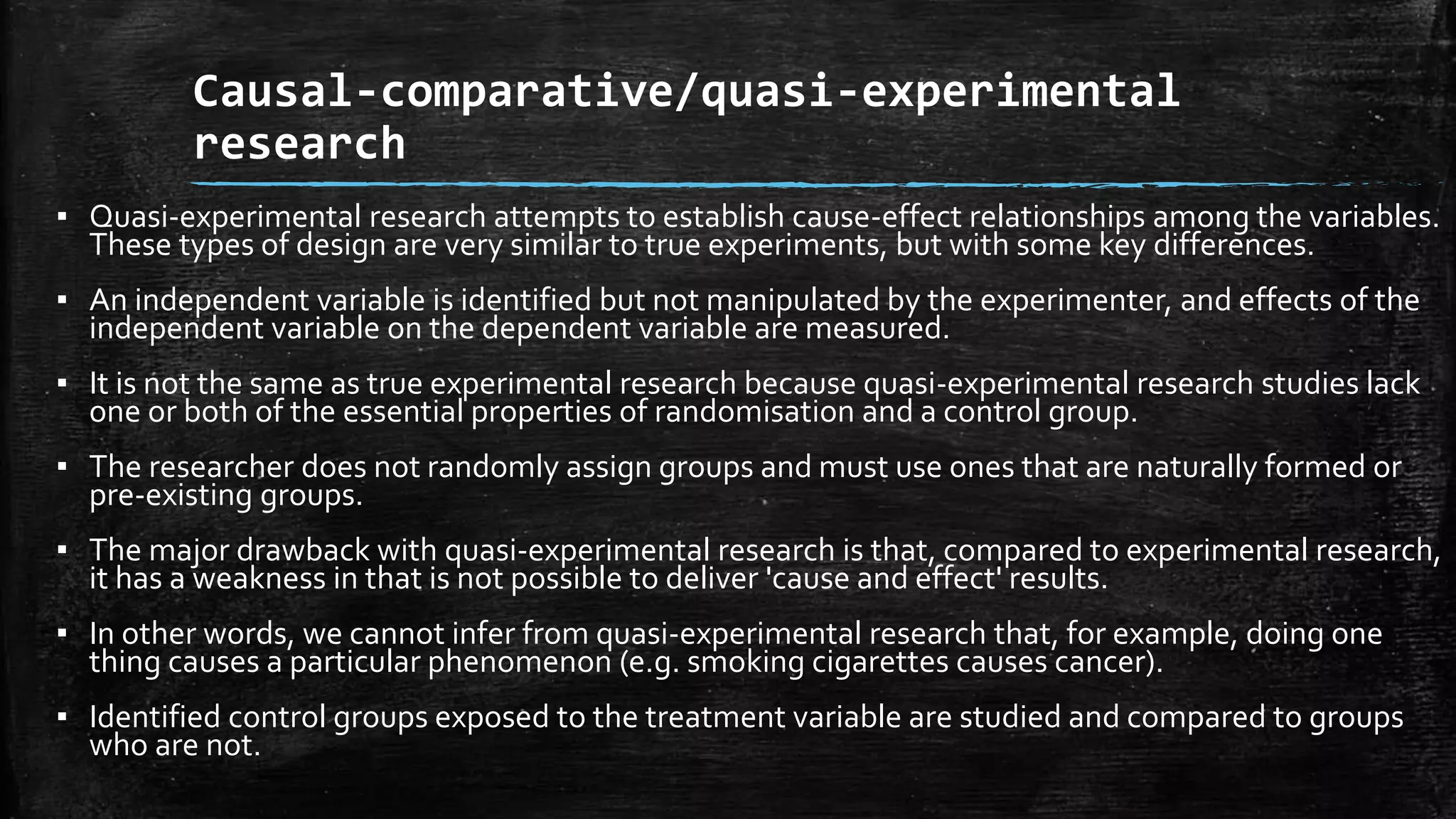 Causal-comparative/quasi-experimental research

▪ Quasi-experimental research attempts to establish cause-effect relationships among the variables. These types of design are very similar to true experiments, but with some key differences.

▪ An independent variable is identified but not manipulated by the experimenter, and effects of the independent variable on the dependent variable are measured.

▪ It is not the same as true experimental research because quasi-experimental research studies lack one or both of the essential properties of randomisation and a control group.

▪ The researcher does not randomly assign groups and must use ones that are naturally formed or pre-existing groups.

▪ The major drawback with quasi-experimental research is that, compared to experimental research, it has a weakness in that is not possible to deliver 'cause and effect' results.

▪ In other words, we cannot infer from quasi-experimental research that, for example, doing one thing causes a particular phenomenon (e.g. smoking cigarettes causes cancer).

▪ Identified control groups exposed to the treatment variable are studied and compared to groups who are not.